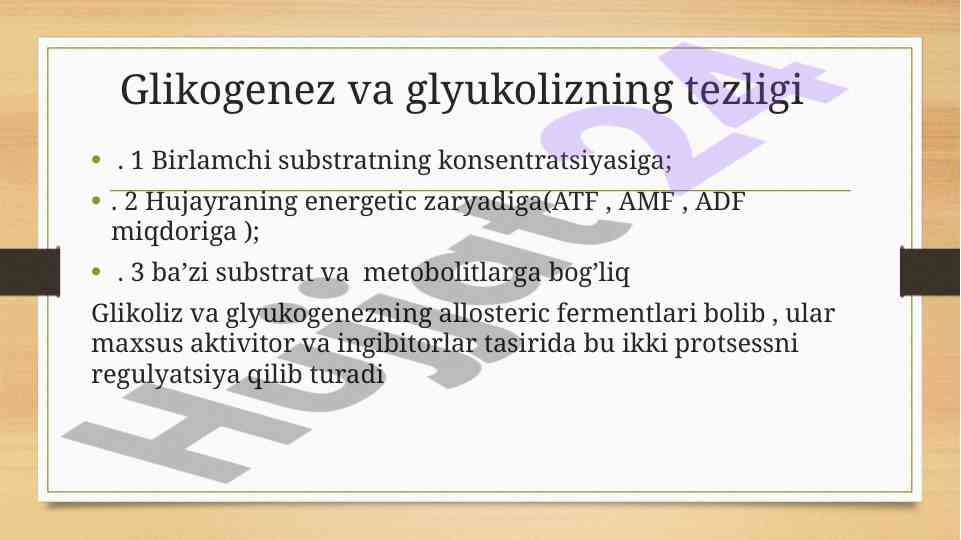 Glikogenez va glyukolizning tezligi

• . 1 Birlamchi substratning konsentratsiyasiga;

• . 2 Hujayraning energetic zaryadiga(ATF , AMF , ADF miqdoriga );

• . 3 ba’zi substrat va metobolitlarga bog’liq

Glikoliz va glyukogenezning allosteric fermentlari bolib , ular maxsus aktivitor va ingibitorlar tasirida bu ikki protsessni regulyatsiya qilib turadi

Hujjat24